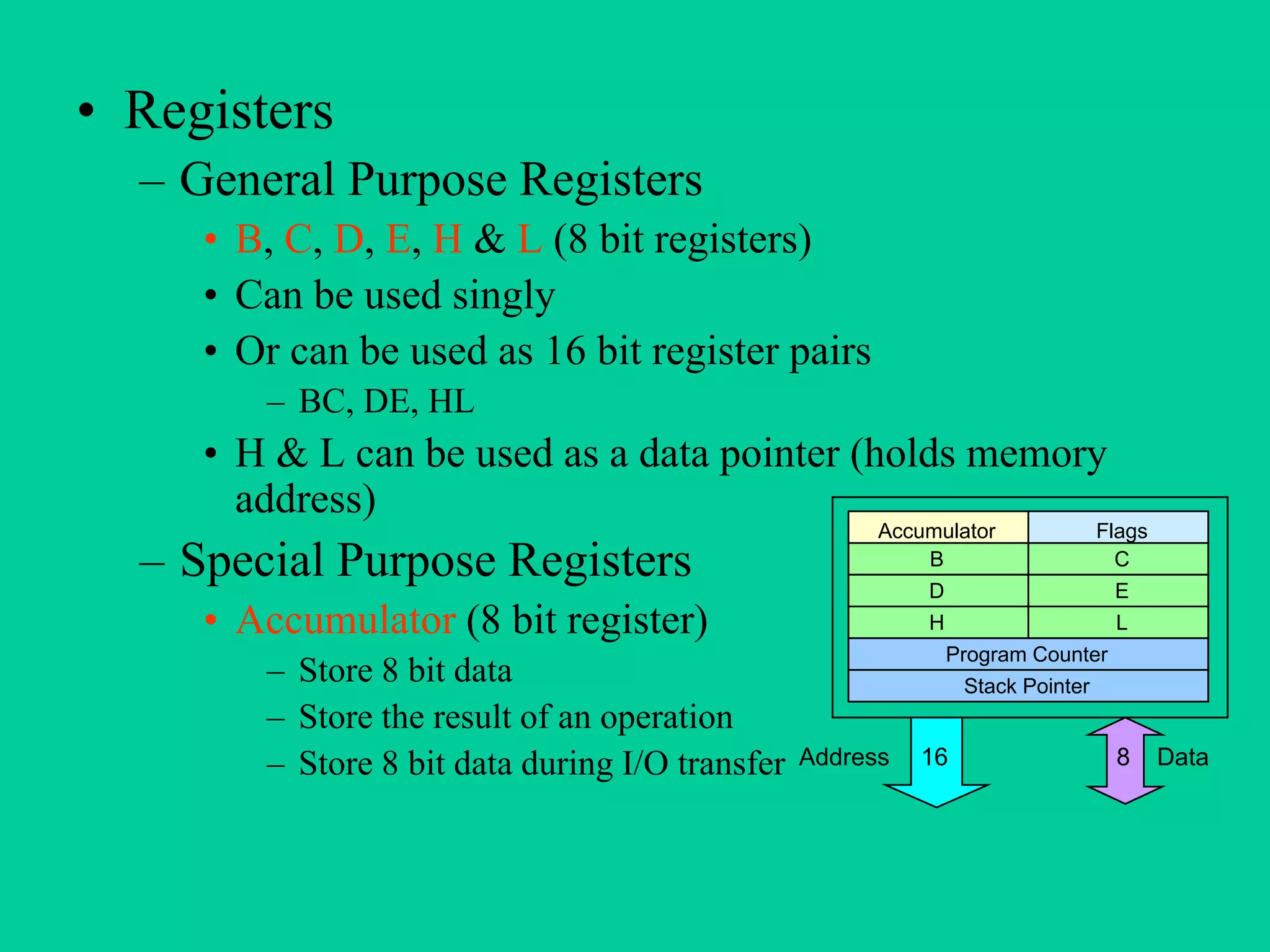 • Registers
– General Purpose Registers
• B, C, D, E, H & L (8 bit registers)
• Can be used singly
• Or can be used as 16 bit register pairs
– BC, DE, HL
• H & L can be used as a data pointer (holds memory address)
– Special Purpose Registers
• Accumulator (8 bit register)
– Store 8 bit data
– Store the result of an operation
– Store 8 bit data during I/O transfer

| Accumulator | Flags |
|---|---|
| B | C |
| D | E |
| H | L |
| Program Counter | |
| Stack Pointer | |

Address 16
8 Data